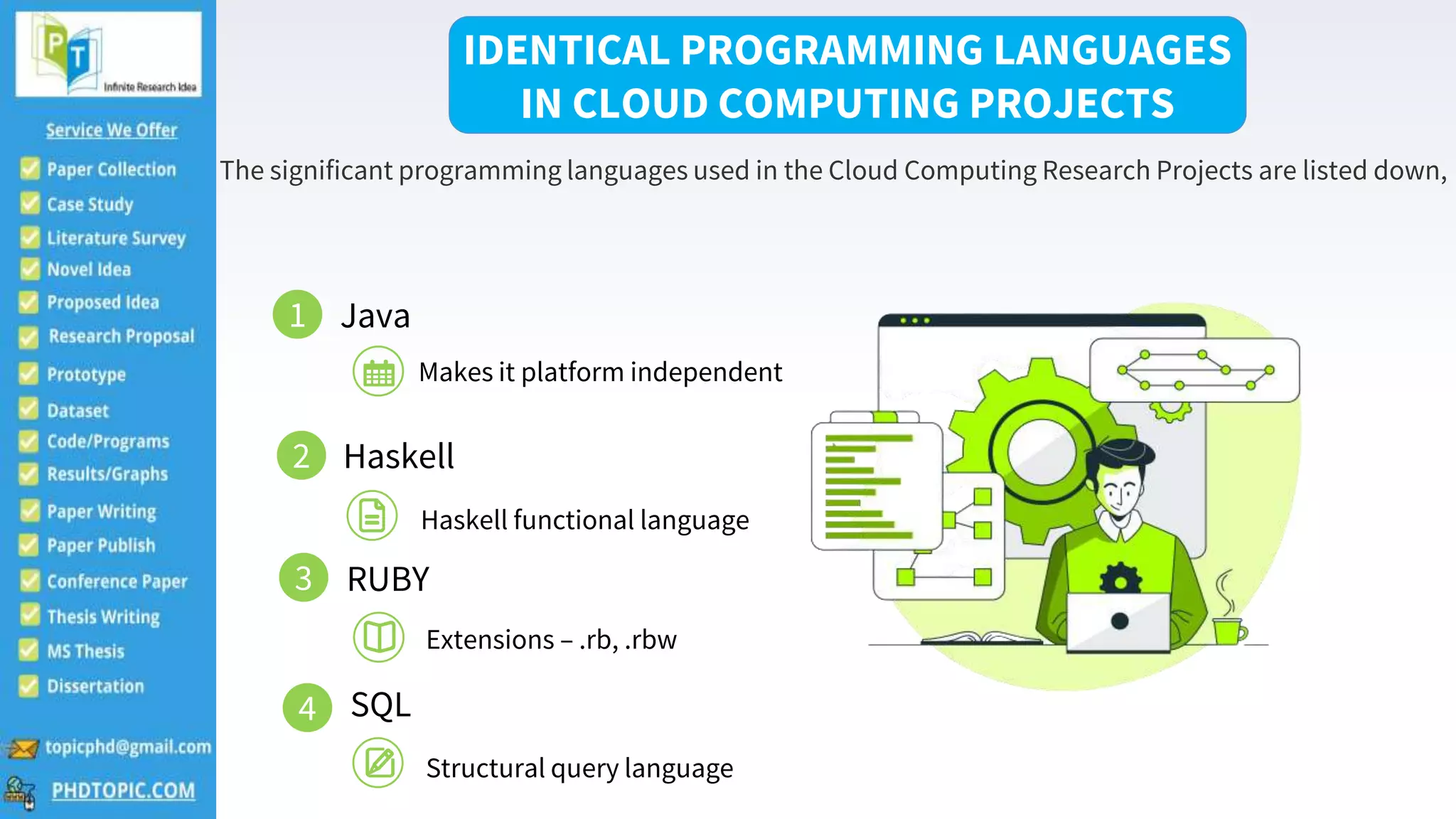 PT
Infinite Research Idea

Service We Offer

Paper Collection
Case Study
Literature Survey
Novel Idea
Proposed Idea
Research Proposal
Prototype
Dataset
Code/Programs
Results/Graphs
Paper Writing
Paper Publish
Conference Paper
Thesis Writing
MS Thesis
Dissertation

topicphd@gmail.com
PHDTOPIC.COM

IDENTICAL PROGRAMMING LANGUAGES IN CLOUD COMPUTING PROJECTS

The significant programming languages used in the Cloud Computing Research Projects are listed down,

1 Java
Makes it platform independent

2 Haskell
Haskell functional language

3 RUBY
Extensions – .rb, .rbw

4 SQL
Structural query language